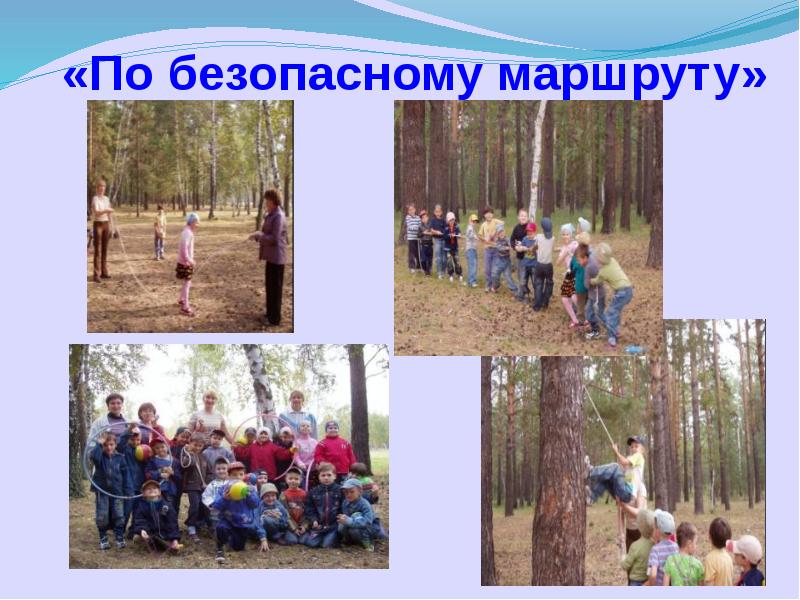 «По безопасному маршруту»